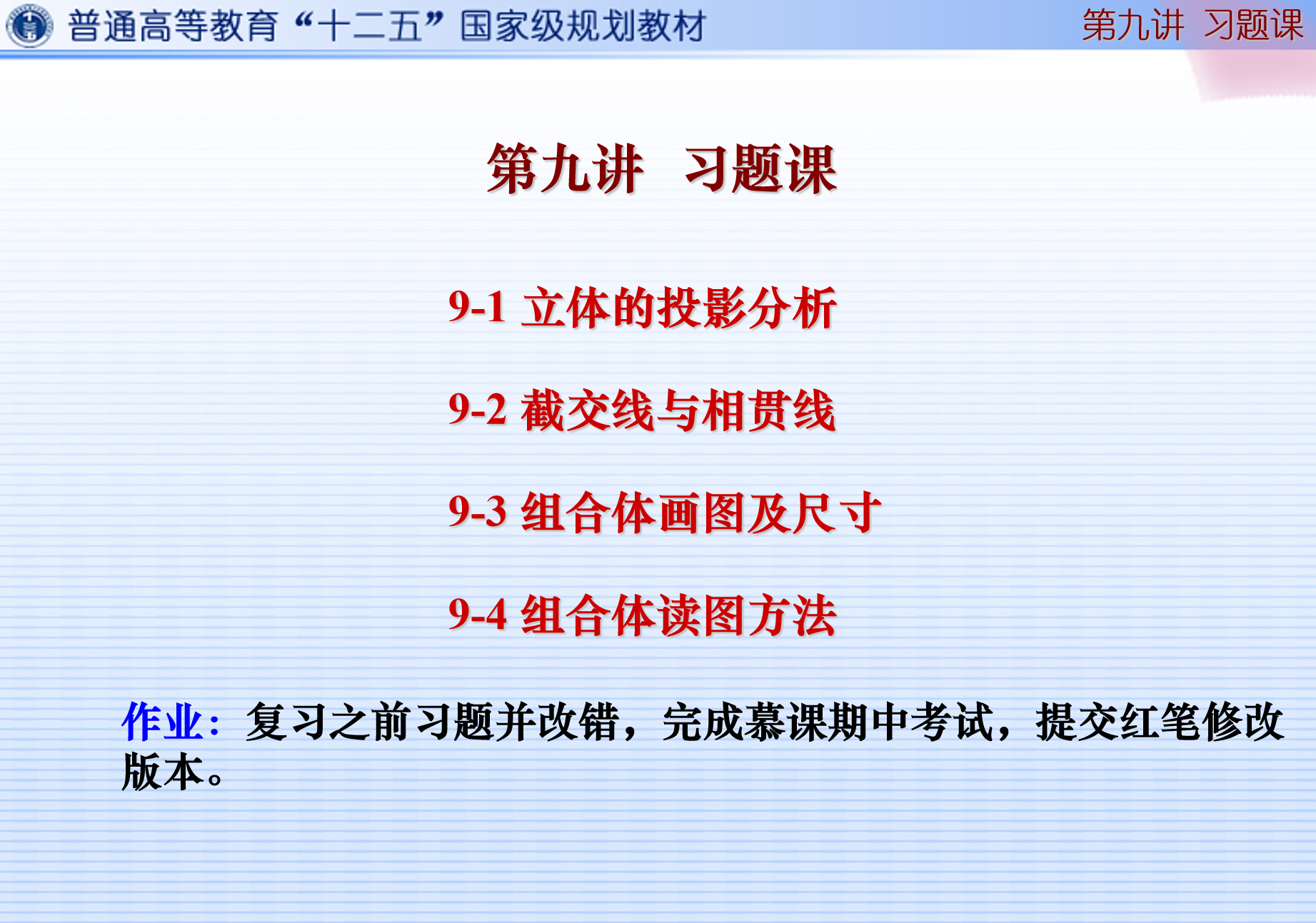 普通高等教育“十二五”国家级规划教材

第九讲 习题课

第九讲 习题课

9-1 立体的投影分析

9-2 截交线与相贯线

9-3 组合体画图及尺寸

9-4 组合体读图方法

作业：复习之前习题并改错，完成慕课期中考试，提交红笔修改版本。